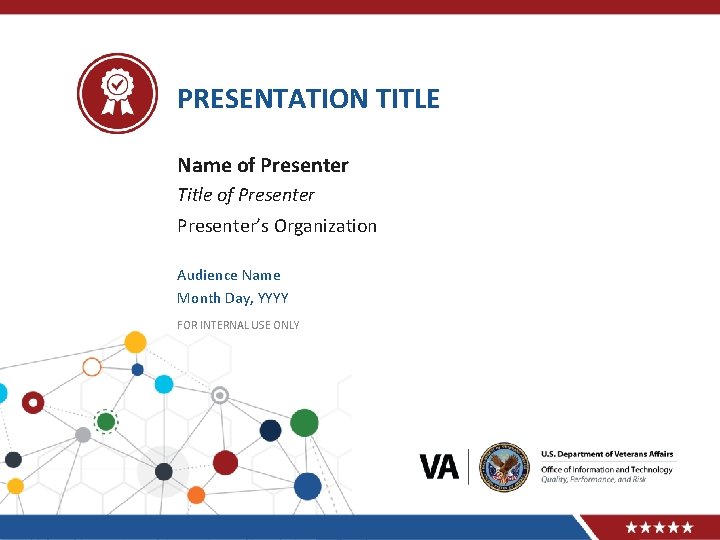 PRESENTATION TITLE

Name of Presenter
Title of Presenter
Presenter's Organization

Audience Name
Month Day, YYYY

FOR INTERNAL USE ONLY

VA

U.S. Department of Veterans Affairs
Office of Information and Technology
Quality, Performance, and Risk